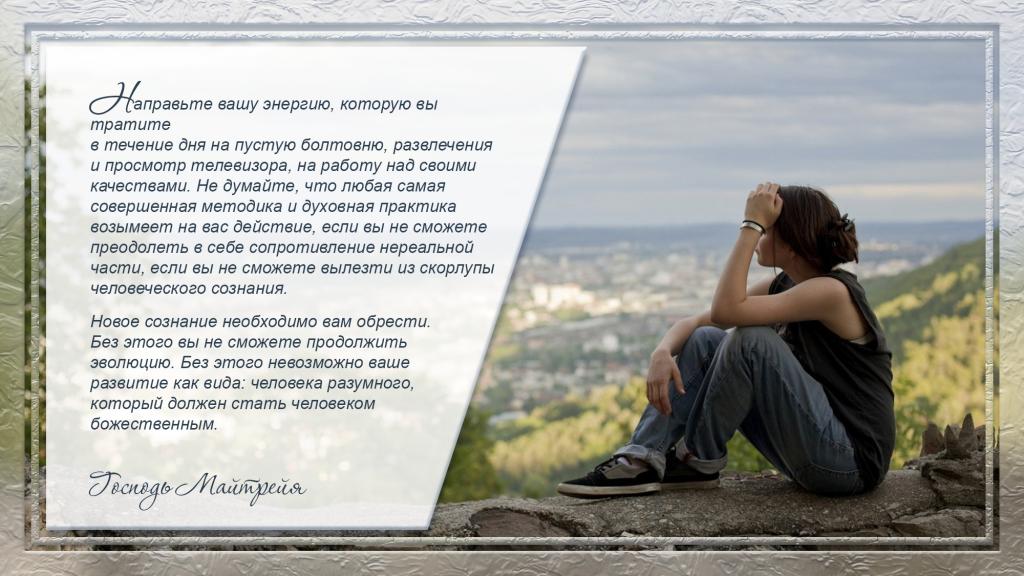 Направьте вашу энергию, которую вы тратите
в течение дня на пустую болтовню, развлечения и просмотр телевизора, на работу над своими качествами. Не думайте, что любая самая совершенная методика и духовная практика возымеет на вас действие, если вы не сможете преодолеть в себе сопротивление нереальной части, если вы не сможете вылезти из скорлупы человеческого сознания.

Новое сознание необходимо вам обрести. Без этого вы не сможете продолжить эволюцию. Без этого невозможно ваше развитие как вида: человека разумного, который должен стать человеком божественным.

Господь Майтрейя